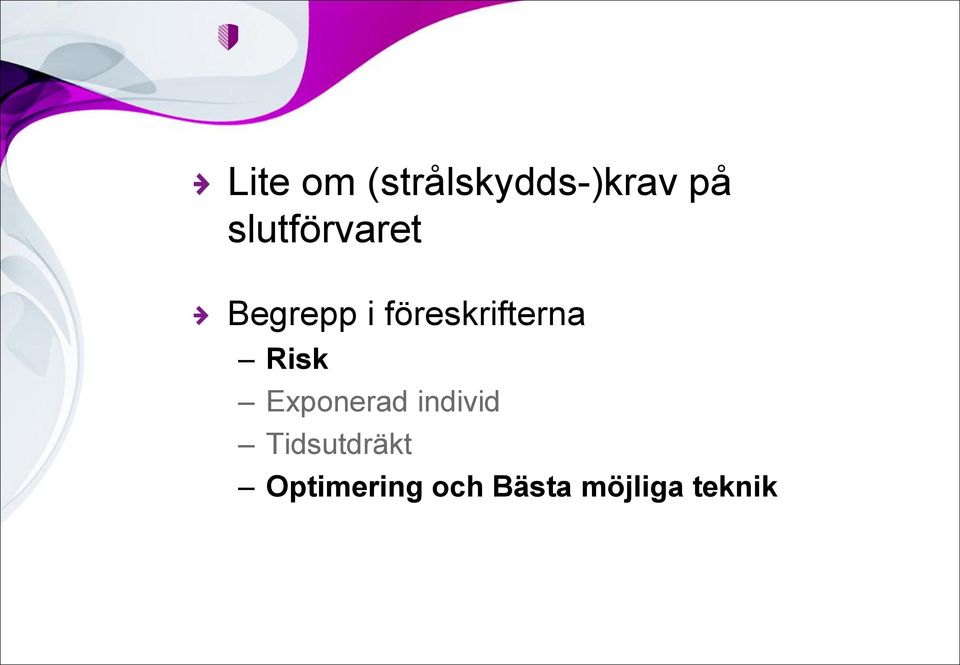 Lite om (strålskydds-)krav på slutförvaret

Begrepp i föreskrifterna
– Risk
– Exponerad individ
– Tidsutdräkt
– Optimering och Bästa möjliga teknik